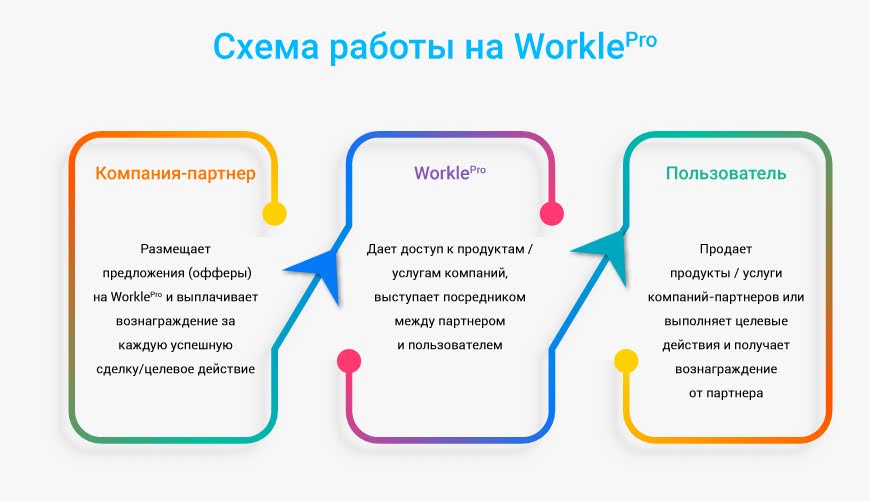 Схема работы на Workle$^{Pro}$

Компания-партнер

Размещает предложения (офферы) на Workle$^{Pro}$ и выплачивает вознаграждение за каждую успешную сделку/целевое действие

Workle$^{Pro}$

Дает доступ к продуктам / услугам компаний, выступает посредником между партнером и пользователем

Пользователь

Продает продукты / услуги компаний-партнеров или выполняет целевые действия и получает вознаграждение от партнера